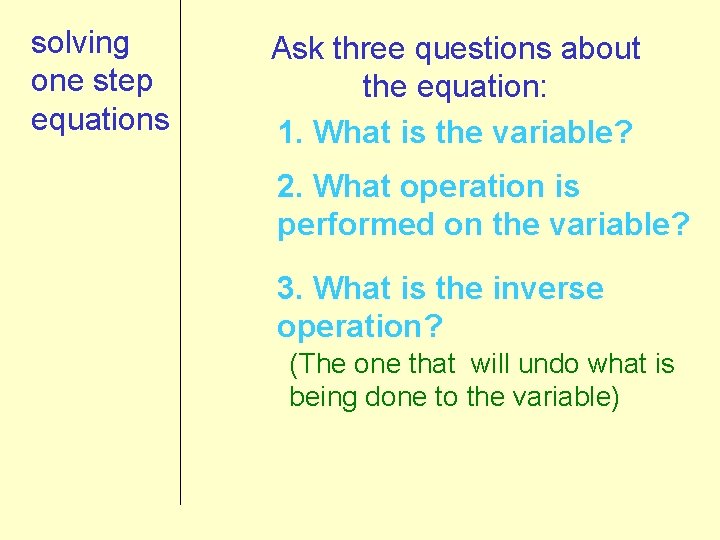 solving one step equations

Ask three questions about the equation:

1. What is the variable?

2. What operation is performed on the variable?

3. What is the inverse operation?

(The one that will undo what is being done to the variable)